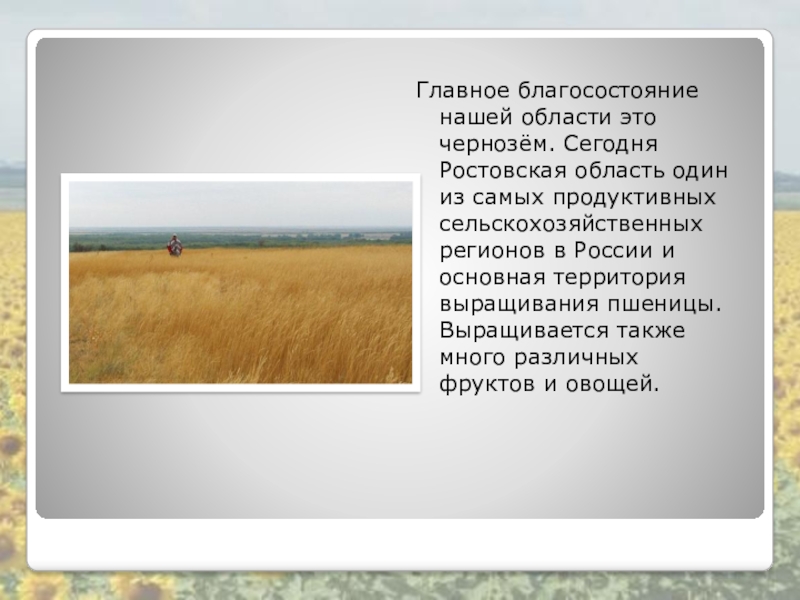 Главное благосостояние нашей области это чернозём. Сегодня Ростовская область один из самых продуктивных сельскохозяйственных регионов в России и основная территория выращивания пшеницы. Выращивается также много различных фруктов и овощей.